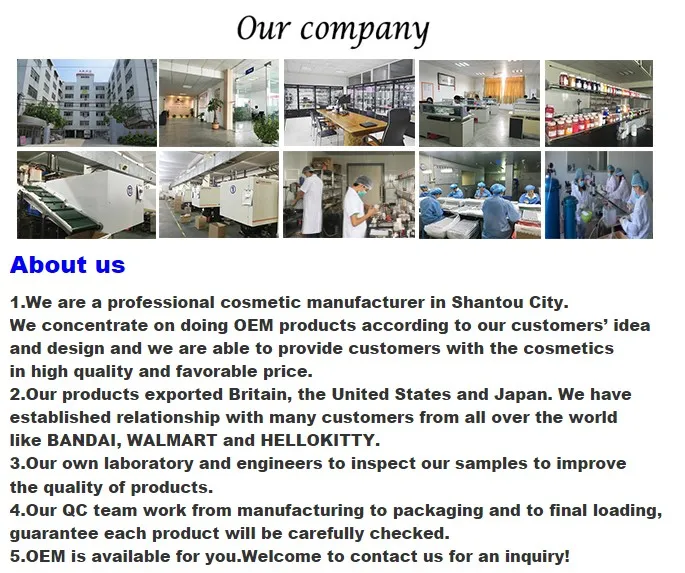 Our company

About us

1.We are a professional cosmetic manufacturer in Shantou City. We concentrate on doing OEM products according to our customers' idea and design and we are able to provide customers with the cosmetics in high quality and favorable price.
2.Our products exported Britain, the United States and Japan. We have established relationship with many customers from all over the world like BANDAI, WALMART and HELLOKITTY.
3.Our own laboratory and engineers to inspect our samples to improve the quality of products.
4.Our QC team work from manufacturing to packaging and to final loading, guarantee each product will be carefully checked.
5.OEM is available for you.Welcome to contact us for an inquiry!